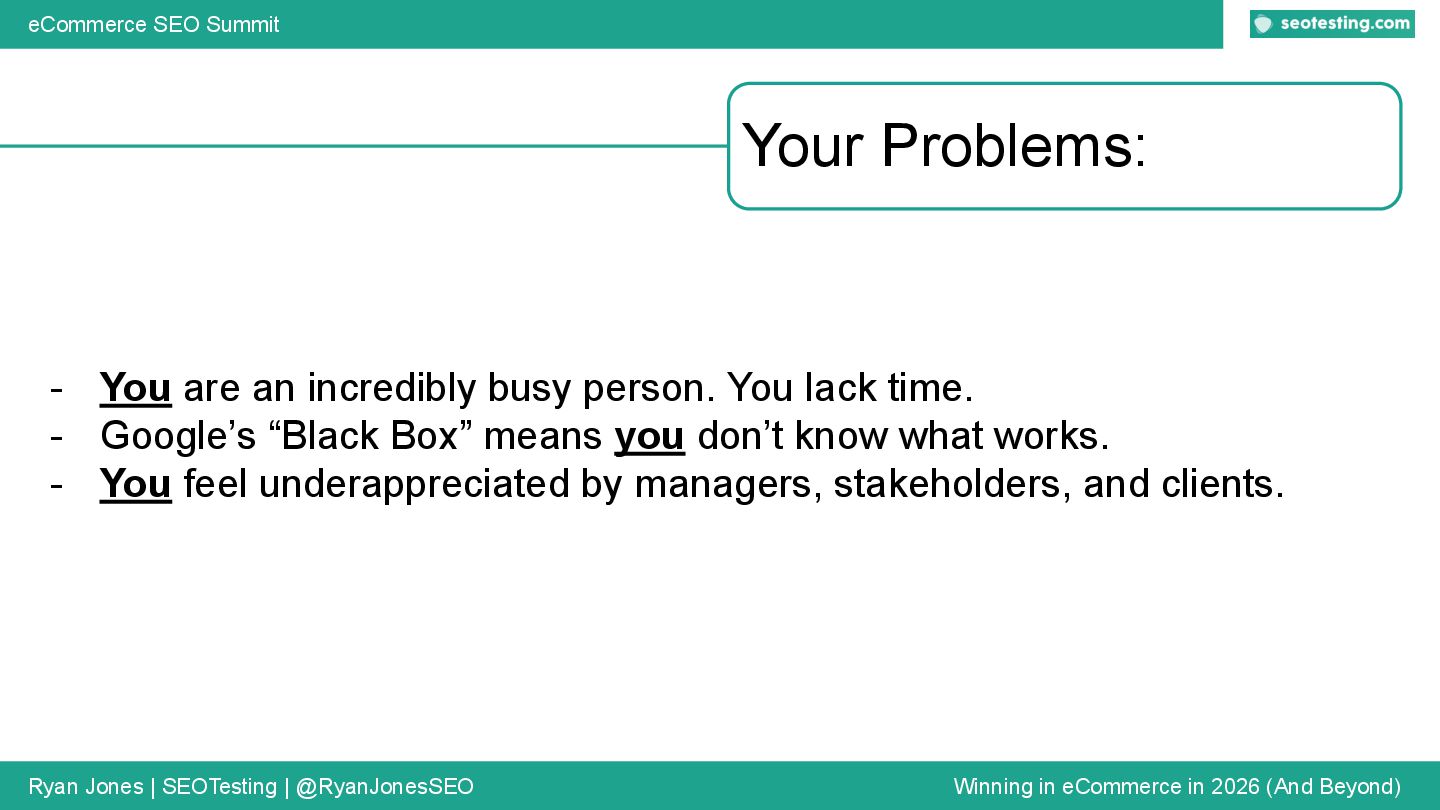 eCommerce SEO Summit

seotesting.com

Your Problems:

- You are an incredibly busy person. You lack time.
- Google’s “Black Box” means you don’t know what works.
- You feel underappreciated by managers, stakeholders, and clients.

Ryan Jones | SEOTesting | @RyanJonesSEO

Winning in eCommerce in 2026 (And Beyond)